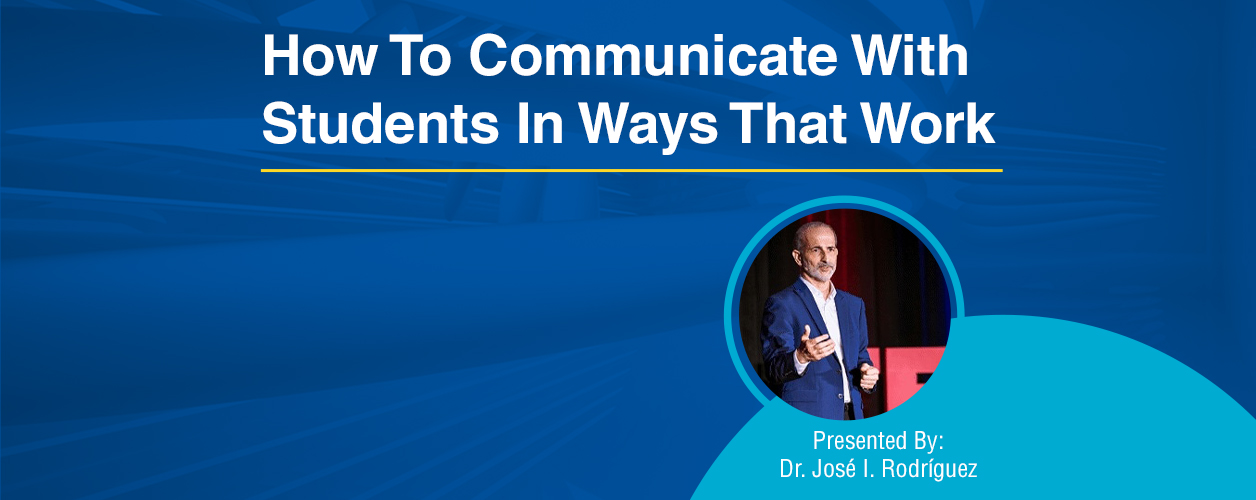 How To Communicate With Students In Ways That Work

Presented By:
Dr. José I. Rodríguez